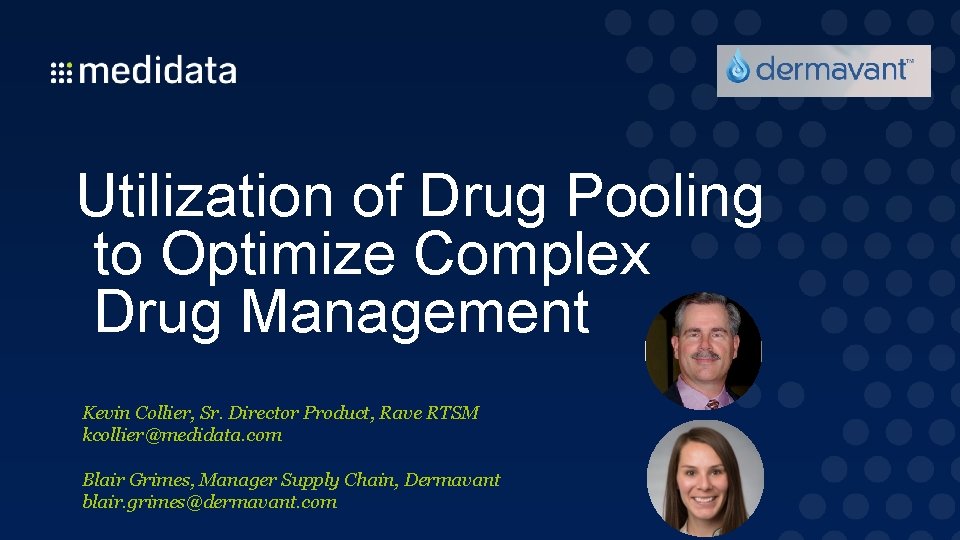 medidata

dermavant™

Utilization of Drug Pooling to Optimize Complex Drug Management

Kevin Collier, Sr. Director Product, Rave RTSM
kcollier@medidata.com

Blair Grimes, Manager Supply Chain, Dermavant
blair.grimes@dermavant.com